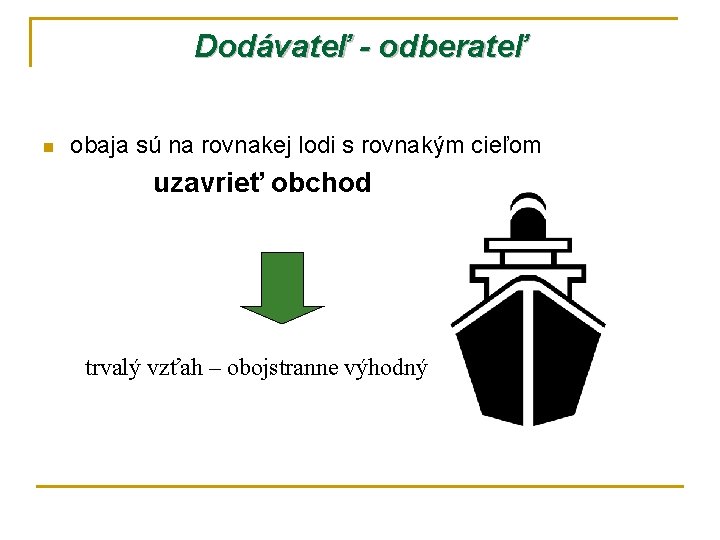 Dodávateľ - odberateľ

obaja sú na rovnakej lodi s rovnakým cieľom

uzavrieť obchod

trvalý vzťah – obojstranne výhodný